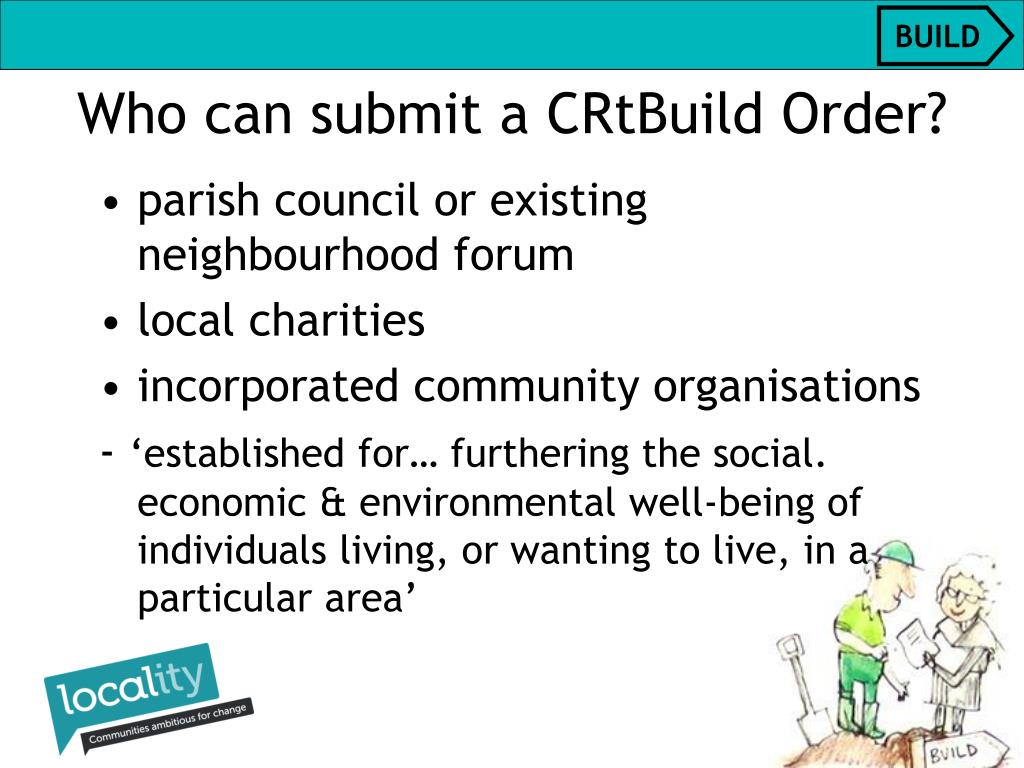 BUILD

Who can submit a CRtBuild Order?

• parish council or existing neighbourhood forum
• local charities
• incorporated community organisations

- ‘established for… furthering the social. economic & environmental well-being of individuals living, or wanting to live, in a particular area’

locality
Communities ambitious for change

BUILD